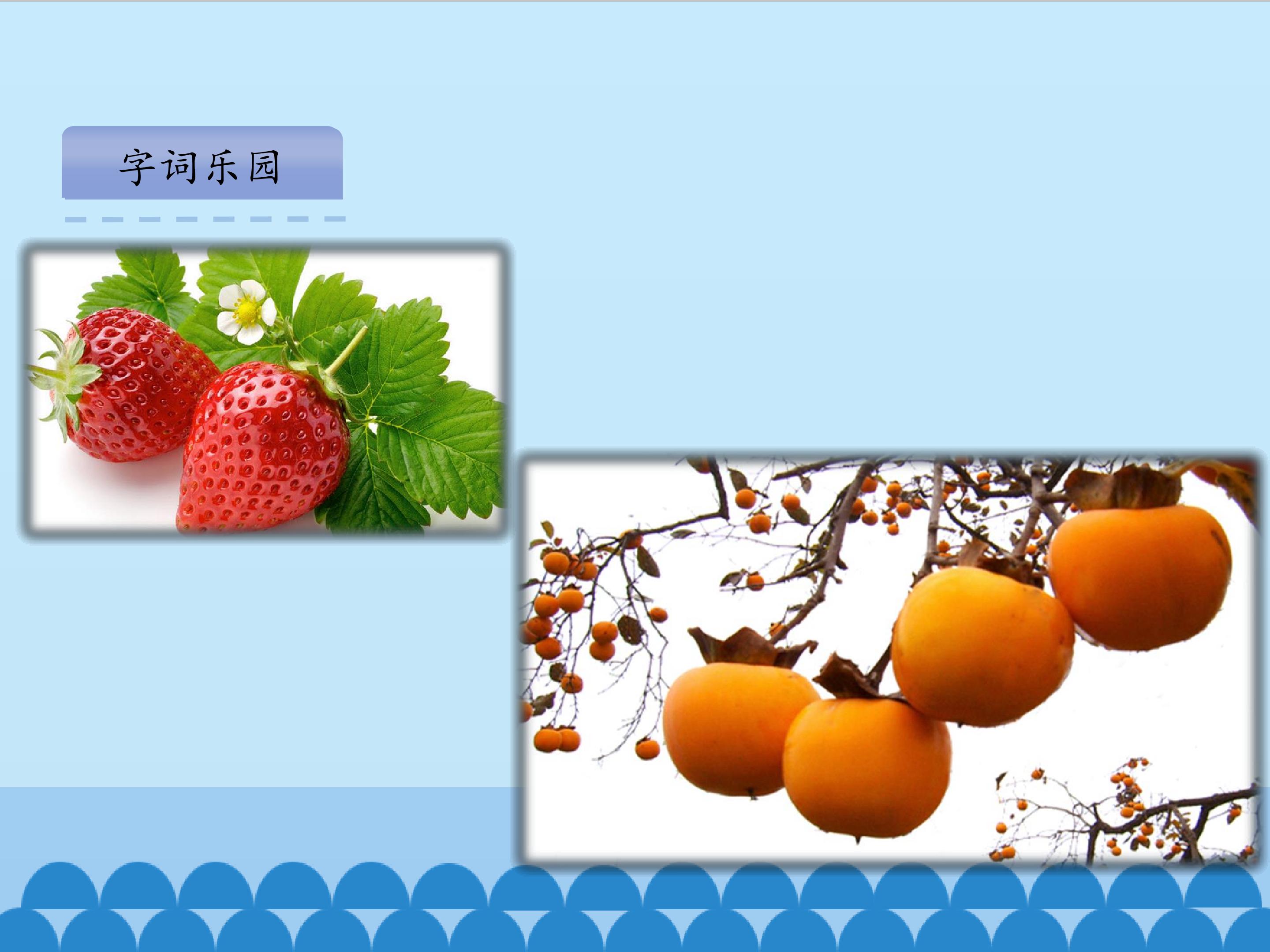 字词乐园